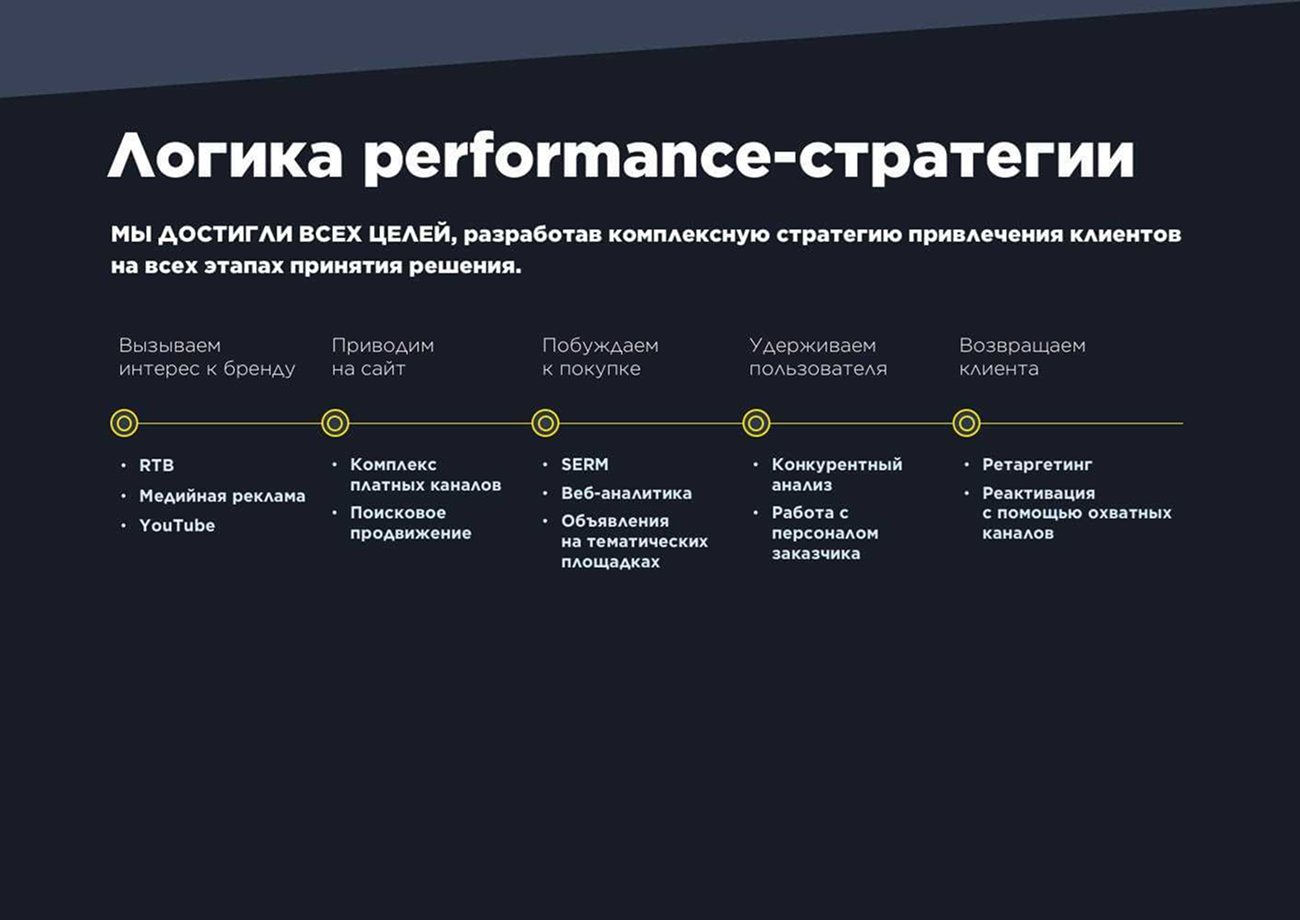 Логика performance-стратегии

МЫ ДОСТИГЛИ ВСЕХ ЦЕЛЕЙ, разработав комплексную стратегию привлечения клиентов на всех этапах принятия решения.

Вызываем интерес к бренду

- RTB
- Медийная реклама
- YouTube

Приводим на сайт

- Комплекс платных каналов
- Поисковое продвижение

Побуждаем к покупке

- SERM
- Веб-аналитика
- Объявления на тематических площадках

Удерживаем пользователя

- Конкурентный анализ
- Работа с персоналом заказчика

Возвращаем клиента

- Ретаргетинг
- Реактивация с помощью охватных каналов